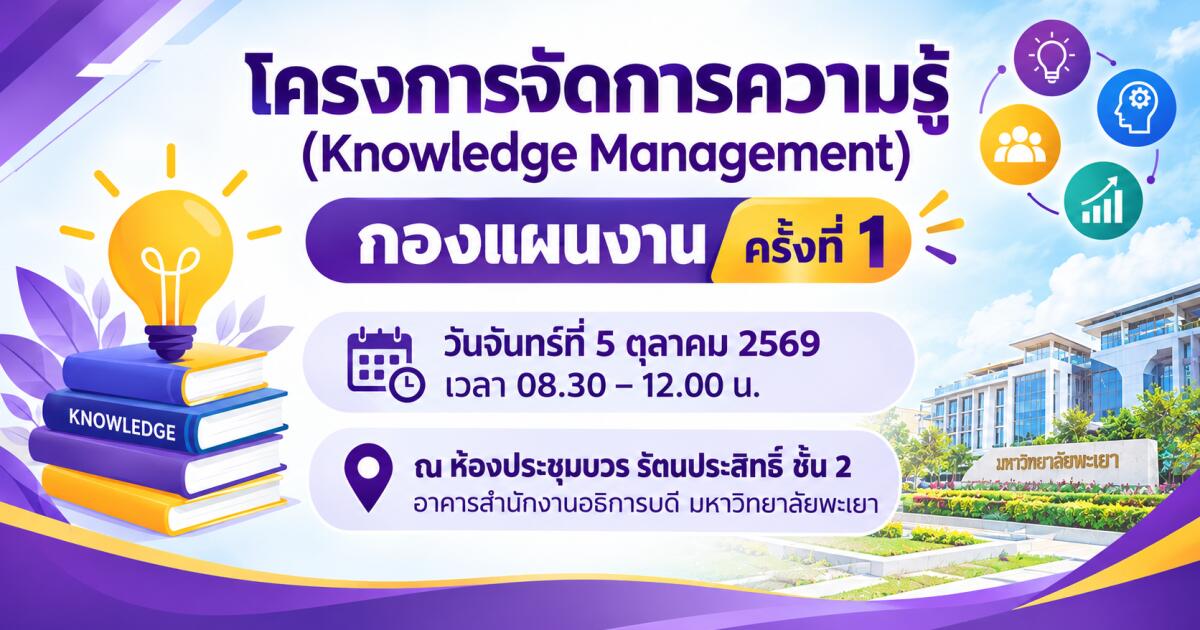 โครงการจัดการความรู้
(Knowledge Management)

กองแผนงาน ครั้งที่ 1

วันจันทร์ที่ 5 ตุลาคม 2569
เวลา 08.30 – 12.00 น.

ณ ห้องประชุมบวร รัตนประสิทธิ์ ชั้น 2
อาคารสำนักงานอธิการบดี มหาวิทยาลัยพะเยา

KNOWLEDGE

มหาวิทยาลัยพะเยา